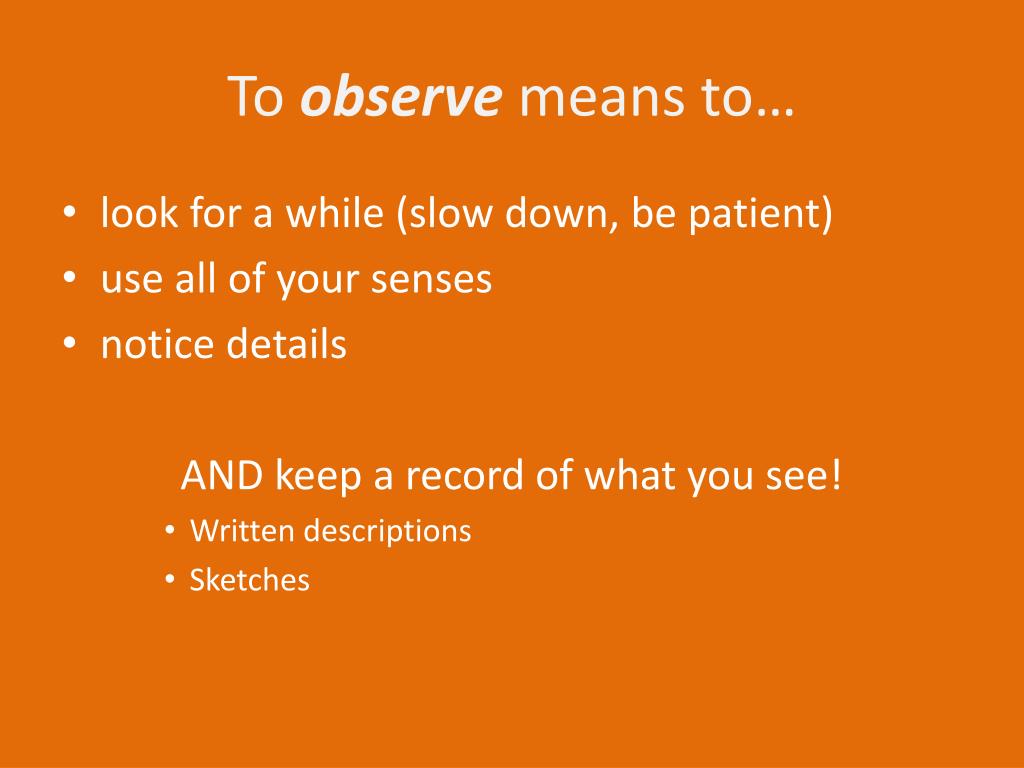 To observe means to…

• look for a while (slow down, be patient)
• use all of your senses
• notice details

AND keep a record of what you see!

• Written descriptions
• Sketches